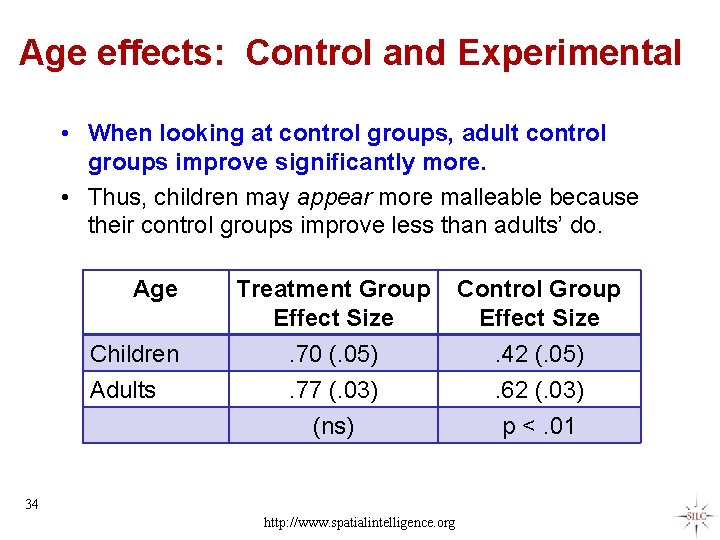 Age effects: Control and Experimental

• When looking at control groups, adult control groups improve significantly more.

• Thus, children may appear more malleable because their control groups improve less than adults' do.

| Age | Treatment Group Effect Size | Control Group Effect Size |
|---|---|---|
| Children | .70 (.05) | .42 (.05) |
| Adults | .77 (.03) | .62 (.03) |
| | (ns) | p < .01 |

34

http://www.spatialintelligence.org

SILC